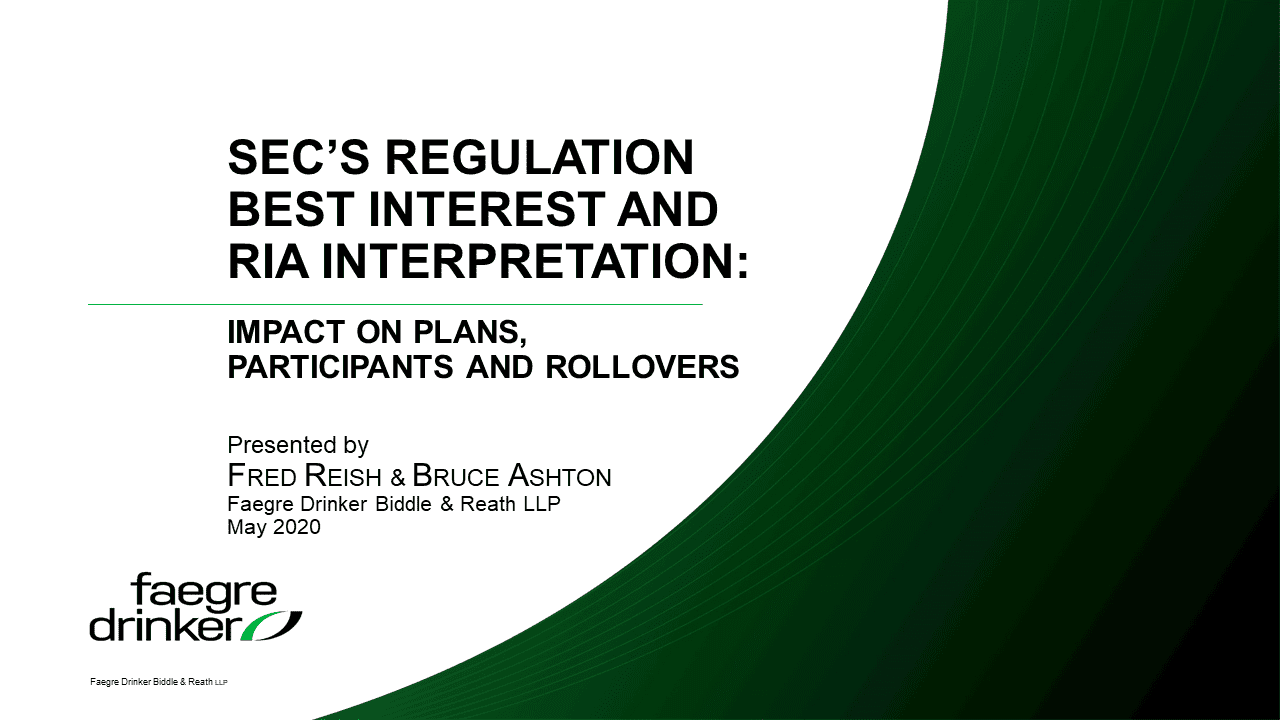 SEC'S REGULATION BEST INTEREST AND RIA INTERPRETATION:

IMPACT ON PLANS, PARTICIPANTS AND ROLLOVERS

Presented by
FRED REISH & BRUCE ASHTON
Faegre Drinker Biddle & Reath LLP
May 2020

faegre drinker

Faegre Drinker Biddle & Reath LLP